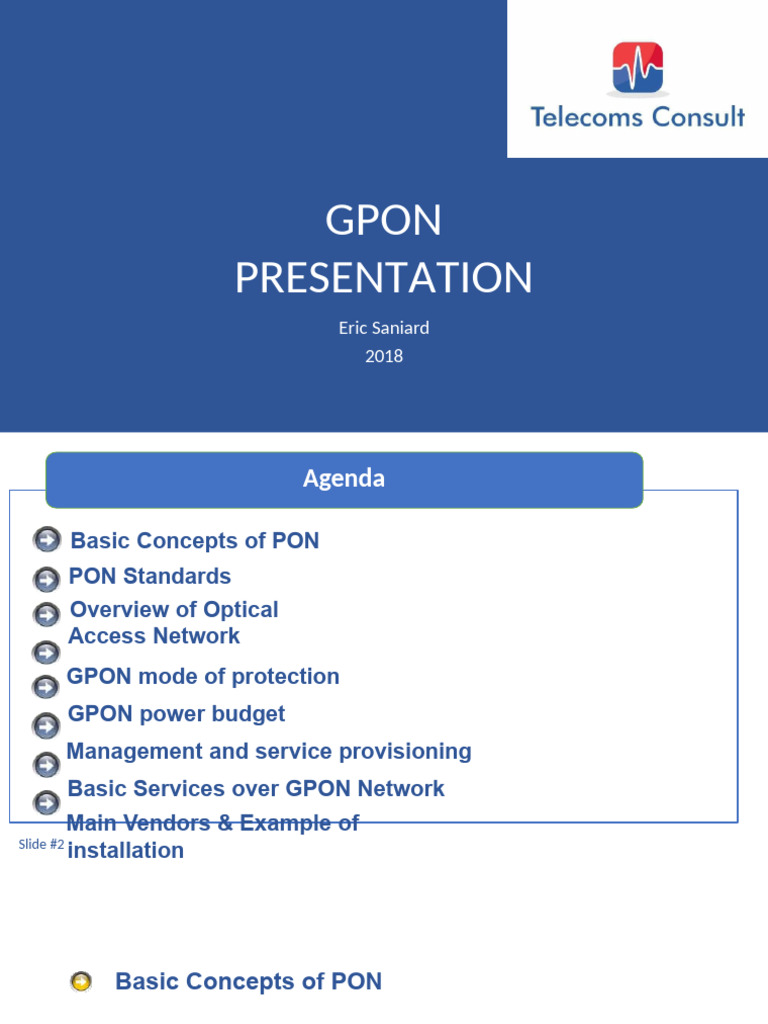 Telecoms Consult

GPON
PRESENTATION

Eric Saniard
2018

Agenda

Basic Concepts of PON

PON Standards

Overview of Optical Access Network

GPON mode of protection

GPON power budget

Management and service provisioning

Basic Services over GPON Network

Main Vendors & Example of installation

Slide #2

Basic Concepts of PON